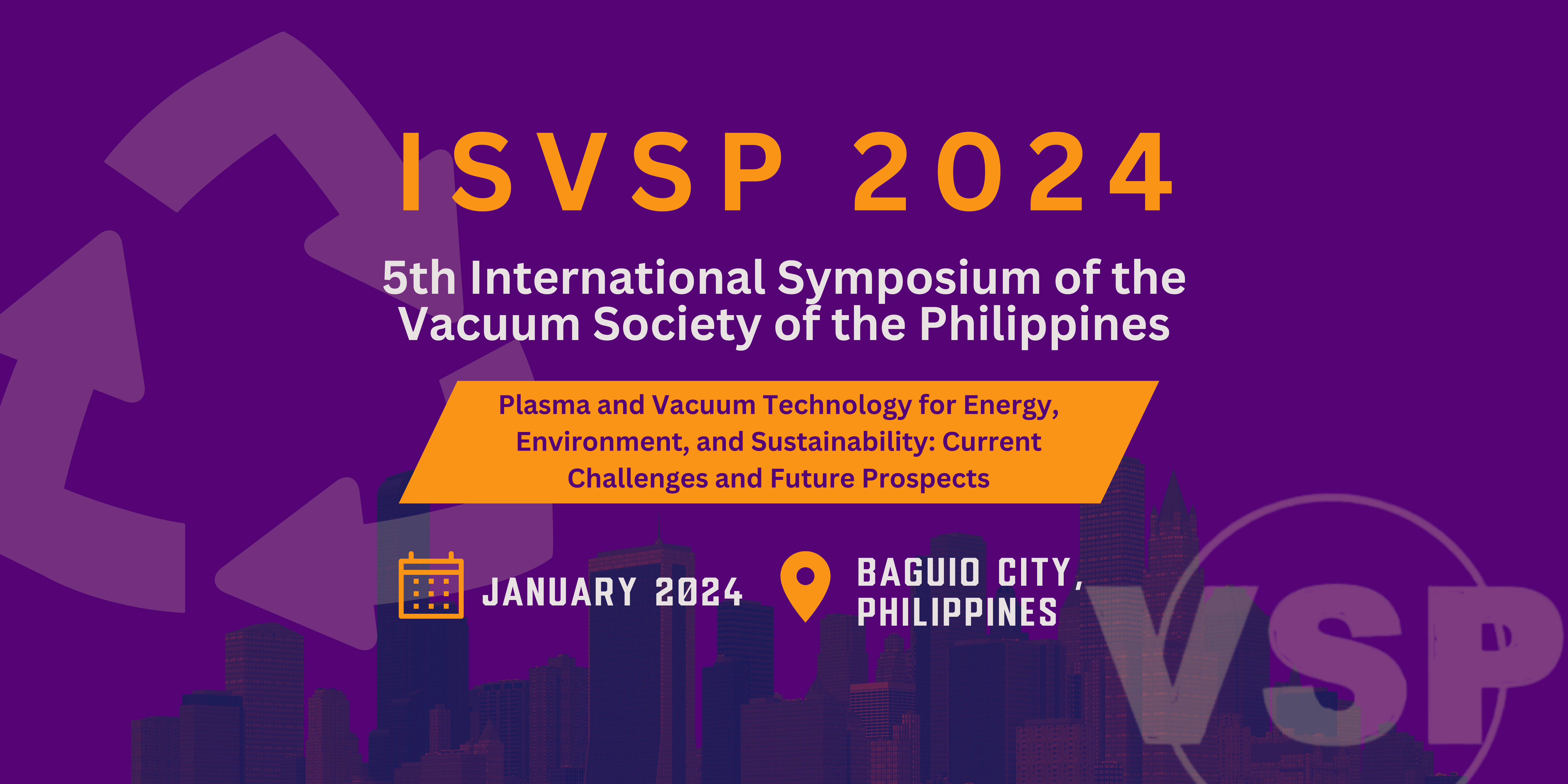 ISVSP 2024

5th International Symposium of the Vacuum Society of the Philippines

Plasma and Vacuum Technology for Energy, Environment, and Sustainability: Current Challenges and Future Prospects

JANUARY 2024

BAGUIO CITY, PHILIPPINES

VSP